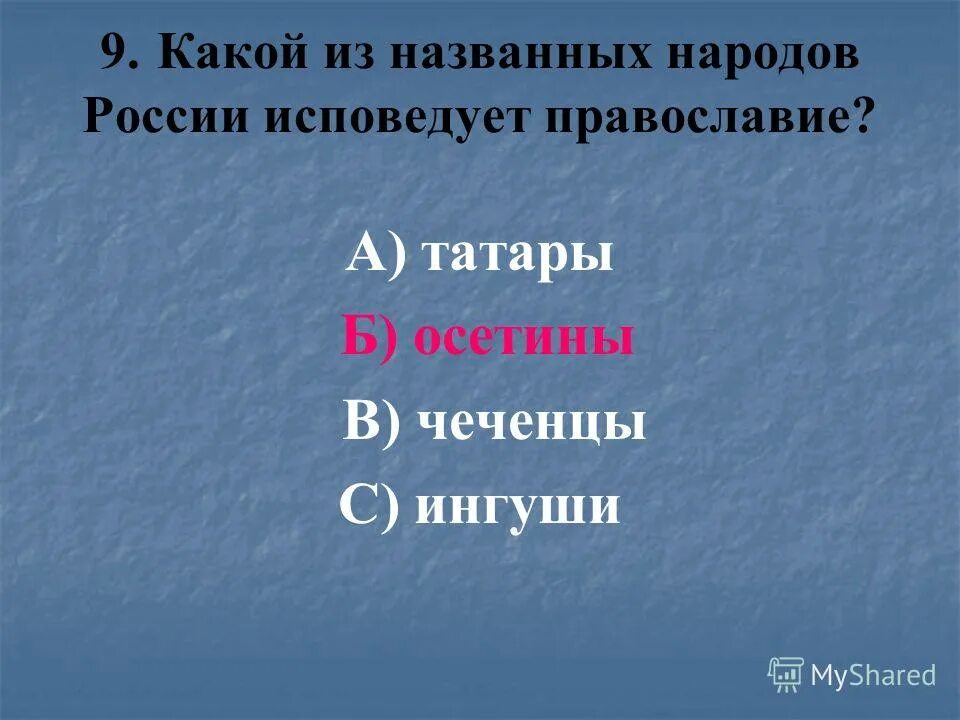 9. Какой из названных народов России исповедует православие?

А) татары

Б) осетины

В) чеченцы

С) ингуши

MyShared